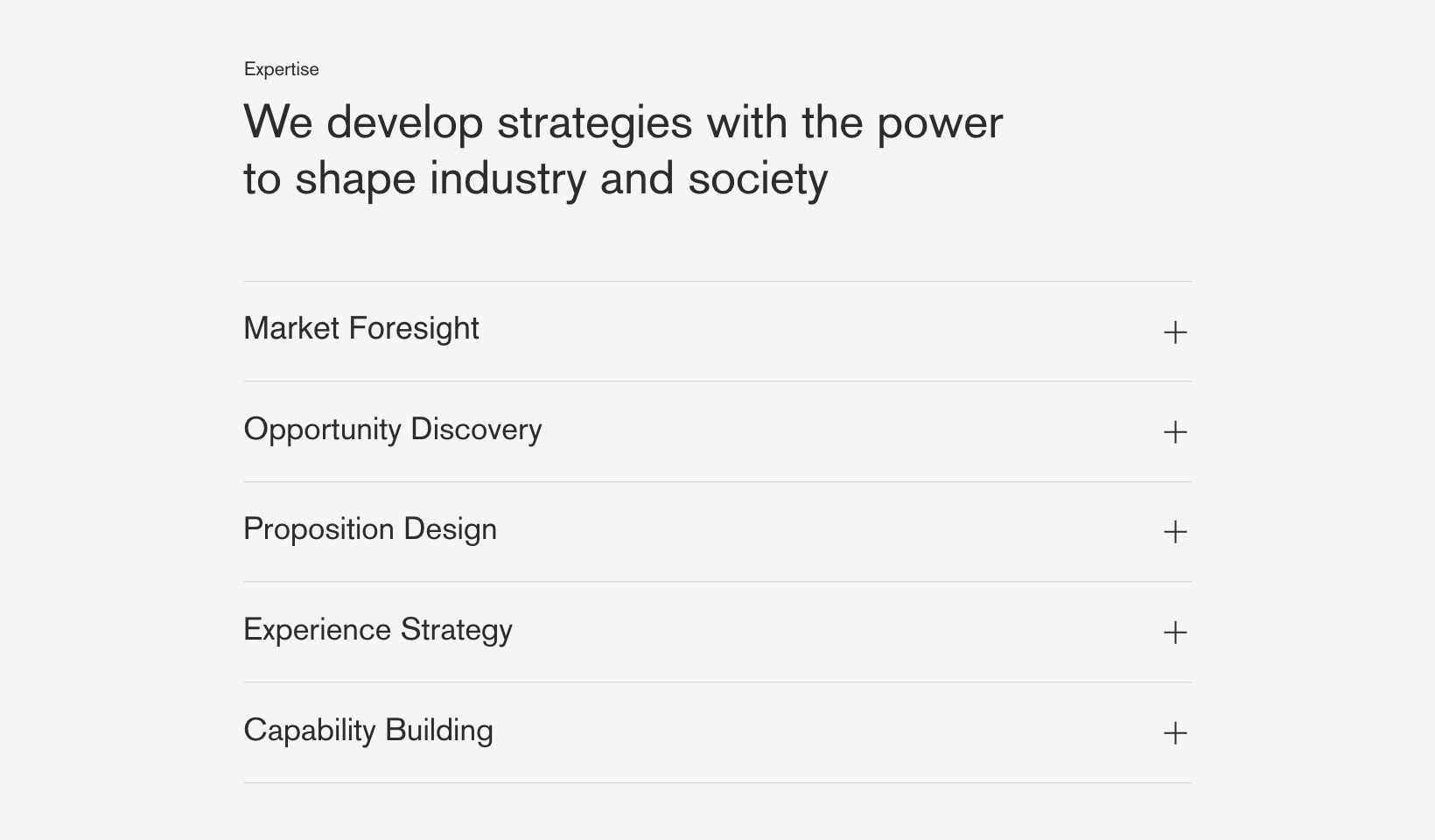 Expertise

We develop strategies with the power to shape industry and society

Market Foresight +

Opportunity Discovery +

Proposition Design +

Experience Strategy +

Capability Building +